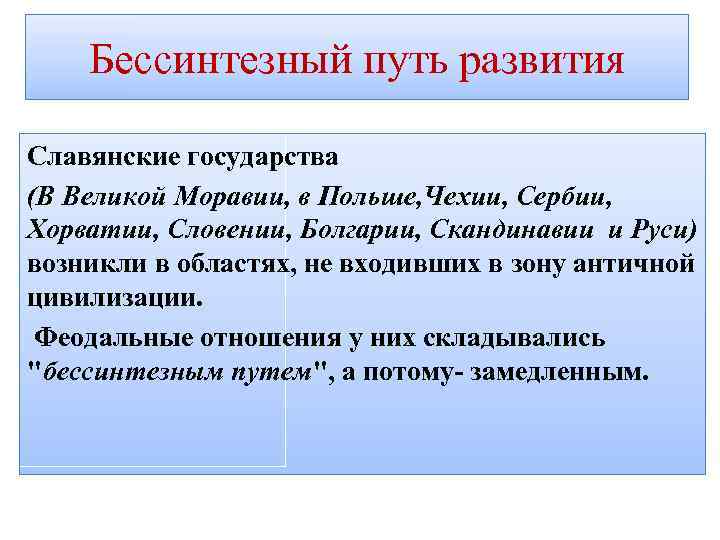 Бессинтезный путь развития

Славянские государства (В Великой Моравии, в Польше,Чехии, Сербии, Хорватии, Словении, Болгарии, Скандинавии и Руси) возникли в областях, не входивших в зону античной цивилизации.

Феодальные отношения у них складывались "бессинтезным путем", а потому- замедленным.